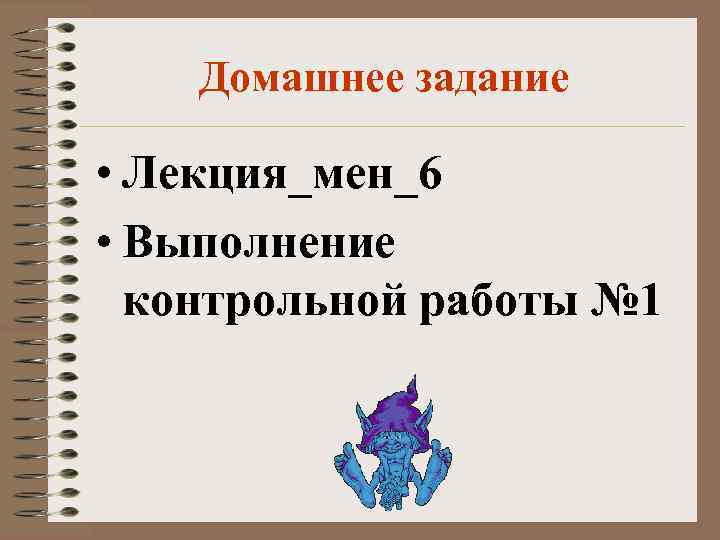 Домашнее задание

• Лекция_мен_6
• Выполнение контрольной работы №1